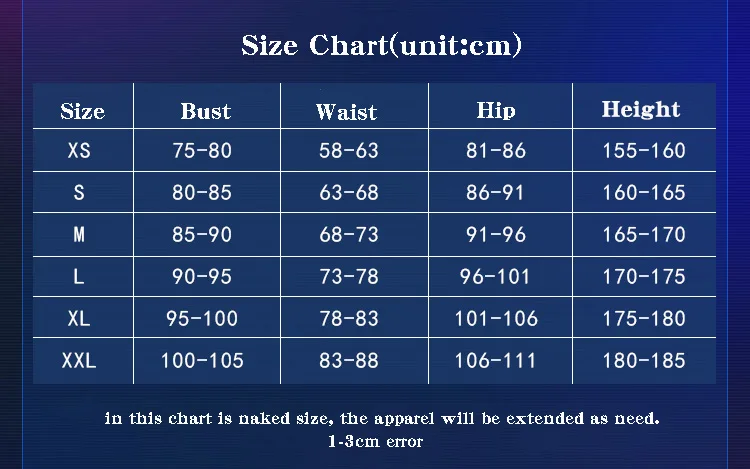 Size Chart(unit:cm)

| Size | Bust | Waist | Hip | Height |
|---|---|---|---|---|
| XS | 75-80 | 58-63 | 81-86 | 155-160 |
| S | 80-85 | 63-68 | 86-91 | 160-165 |
| M | 85-90 | 68-73 | 91-96 | 165-170 |
| L | 90-95 | 73-78 | 96-101 | 170-175 |
| XL | 95-100 | 78-83 | 101-106 | 175-180 |
| XXL | 100-105 | 83-88 | 106-111 | 180-185 |

in this chart is naked size, the apparel will be extended as need.
1-3cm error